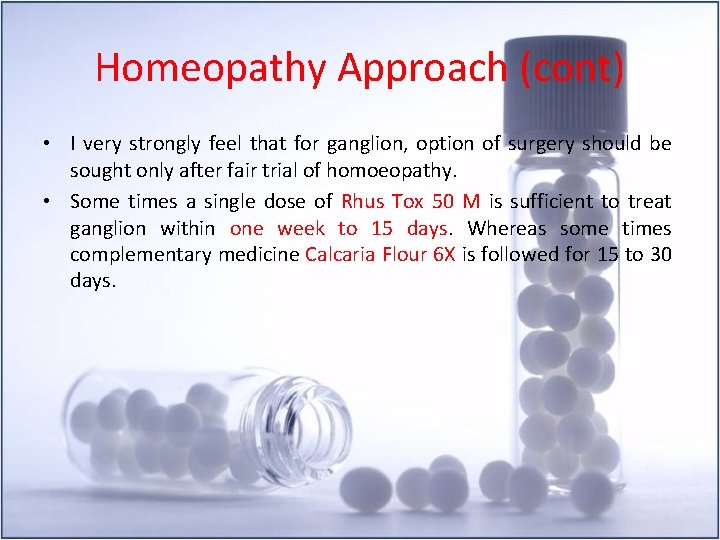 Homeopathy Approach (cont)

• I very strongly feel that for ganglion, option of surgery should be sought only after fair trial of homoeopathy.

• Some times a single dose of Rhus Tox 50 M is sufficient to treat ganglion within one week to 15 days. Whereas some times complementary medicine Calcaria Flour 6X is followed for 15 to 30 days.